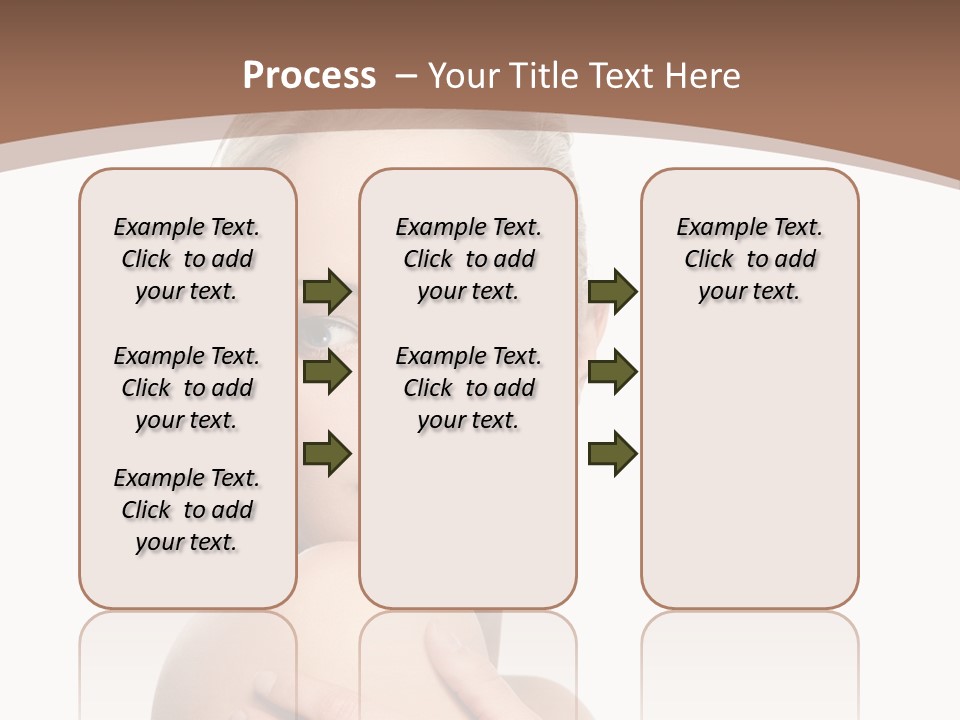 Process – Your Title Text Here

Example Text. Click to add your text.

Example Text. Click to add your text.

Example Text. Click to add your text.

Example Text. Click to add your text.

Example Text. Click to add your text.

Example Text. Click to add your text.